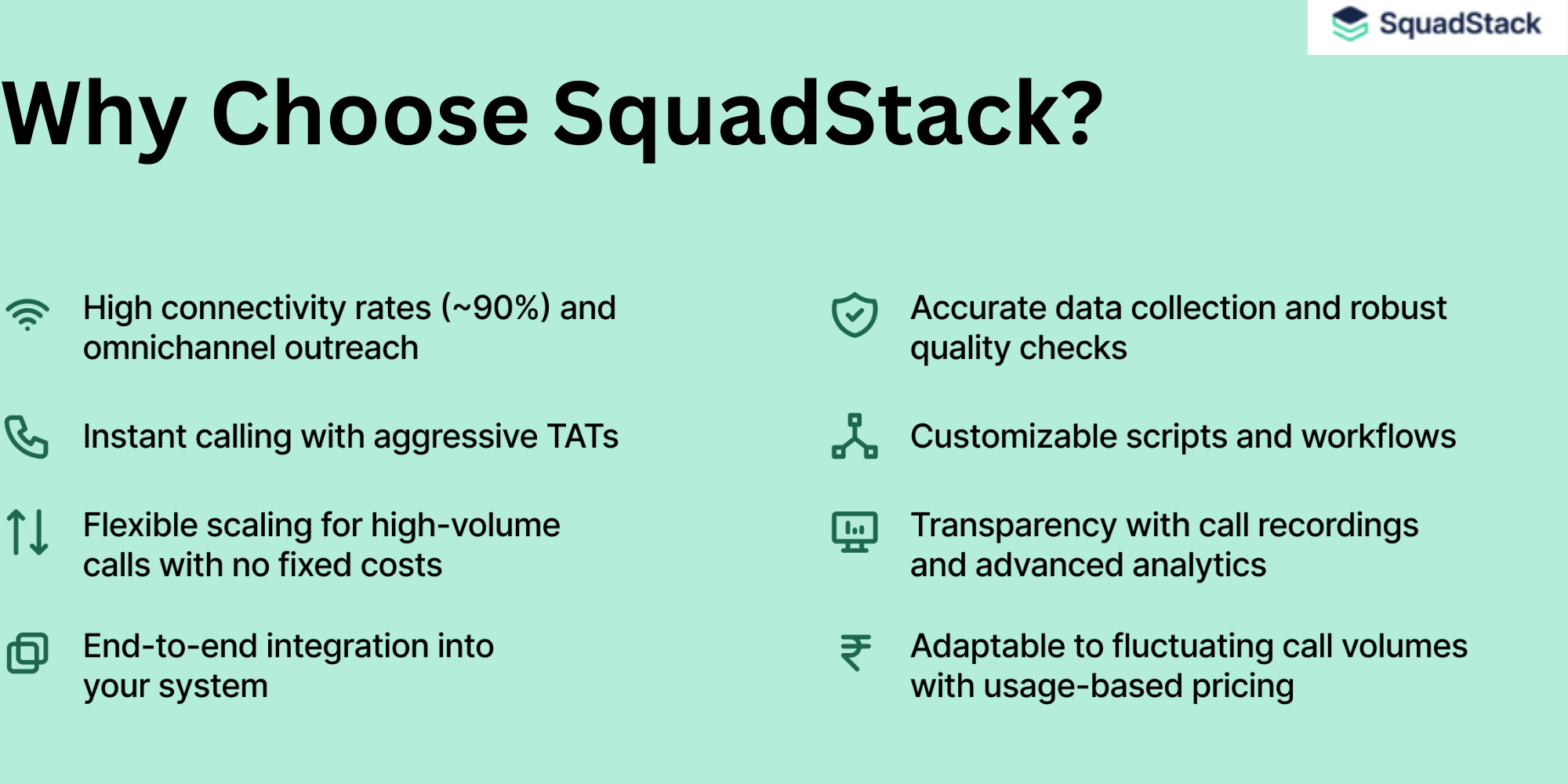 SquadStack

Why Choose SquadStack?

High connectivity rates (~90%) and omnichannel outreach

Instant calling with aggressive TATs

Flexible scaling for high-volume calls with no fixed costs

End-to-end integration into your system

Accurate data collection and robust quality checks

Customizable scripts and workflows

Transparency with call recordings and advanced analytics

Adaptable to fluctuating call volumes with usage-based pricing